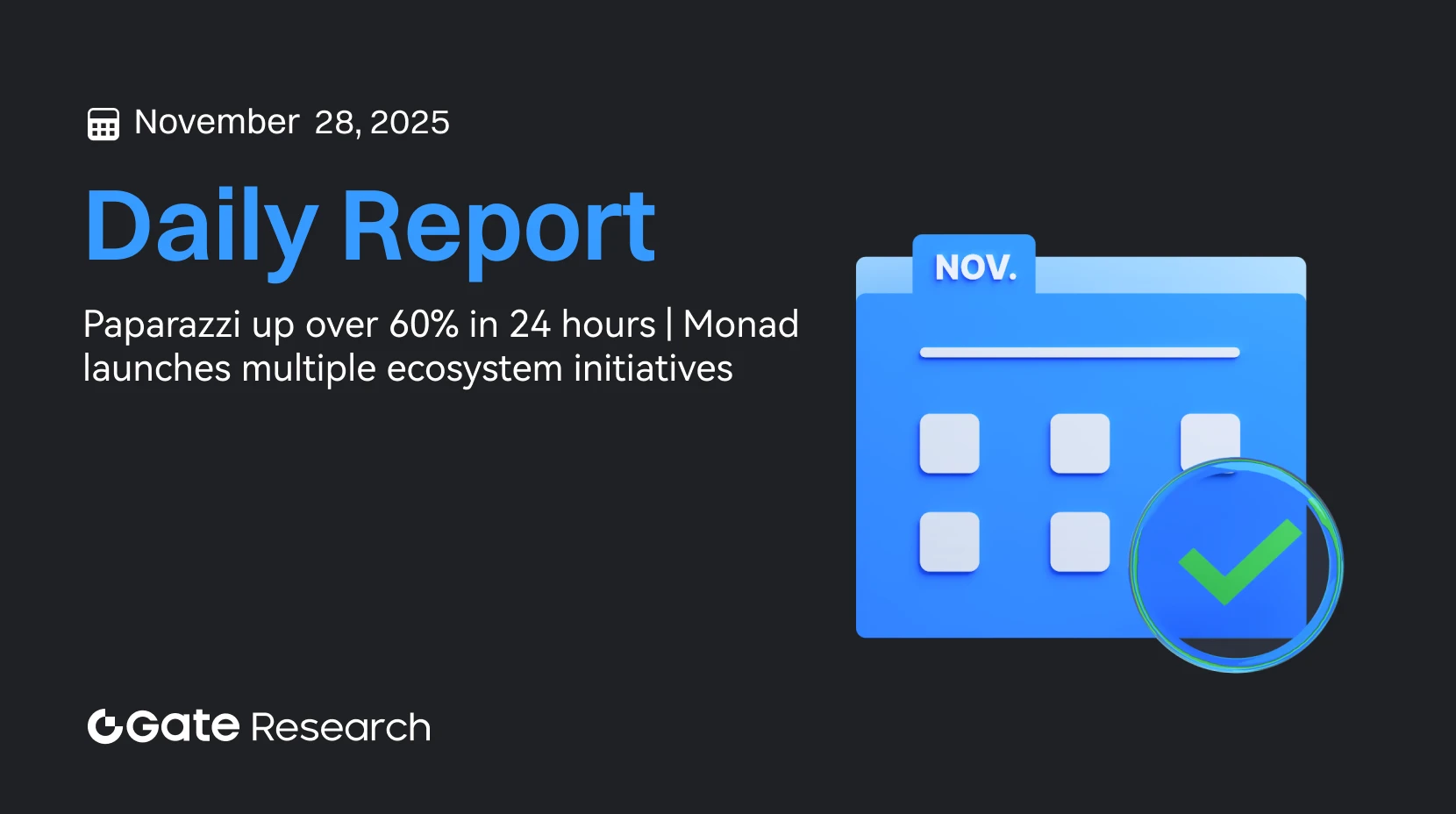 November 28, 2025

Daily Report

Paparazzi up over 60% in 24 hours | Monad launches multiple ecosystem initiatives

NOV.

Gate Research